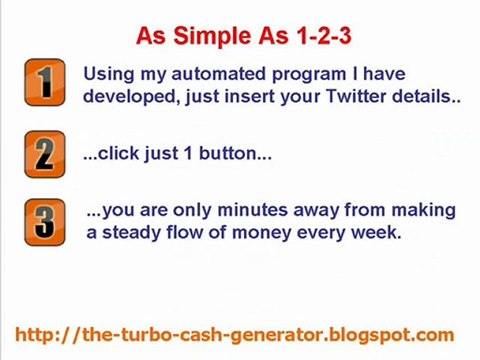 As Simple As 1-2-3

1 Using my automated program I have developed, just insert your Twitter details..

2 ...click just 1 button...

3 ...you are only minutes away from making a steady flow of money every week.

http://the-turbo-cash-generator.blogspot.com